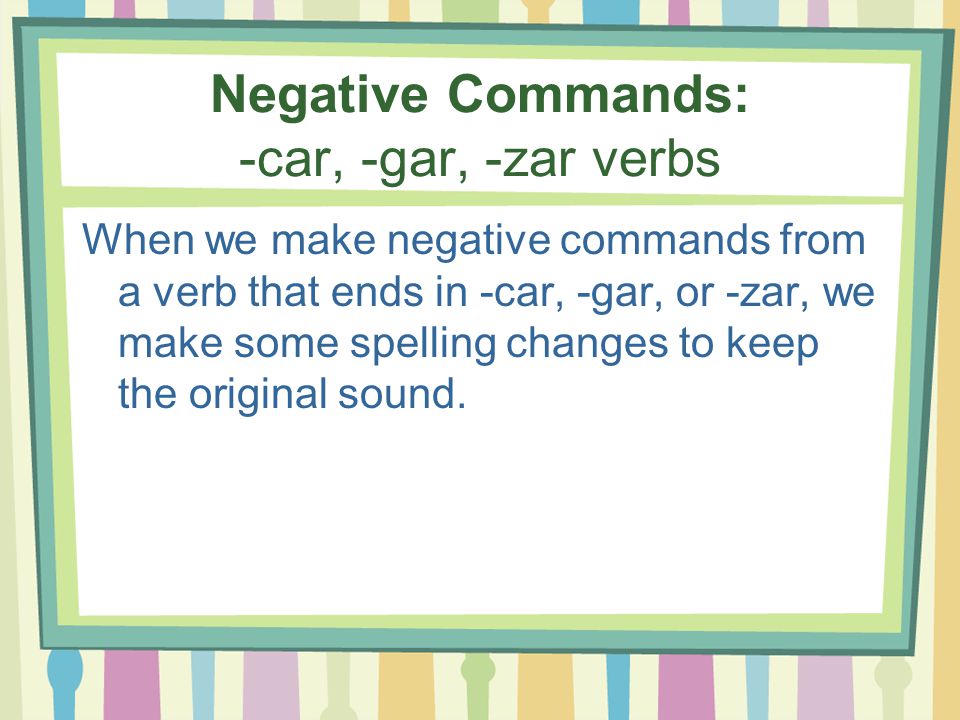 Negative Commands:
-car, -gar, -zar verbs

When we make negative commands from a verb that ends in -car, -gar, or -zar, we make some spelling changes to keep the original sound.